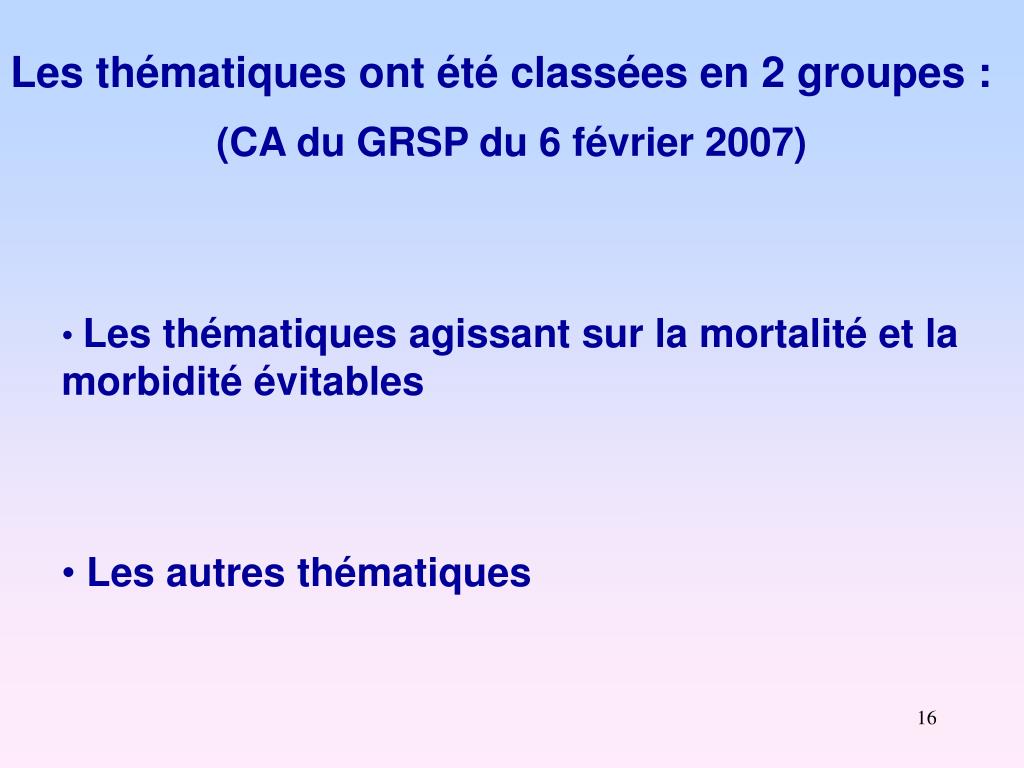 Les thématiques ont été classées en 2 groupes :

(CA du GRSP du 6 février 2007)

• Les thématiques agissant sur la mortalité et la morbidité évitables

• Les autres thématiques

16